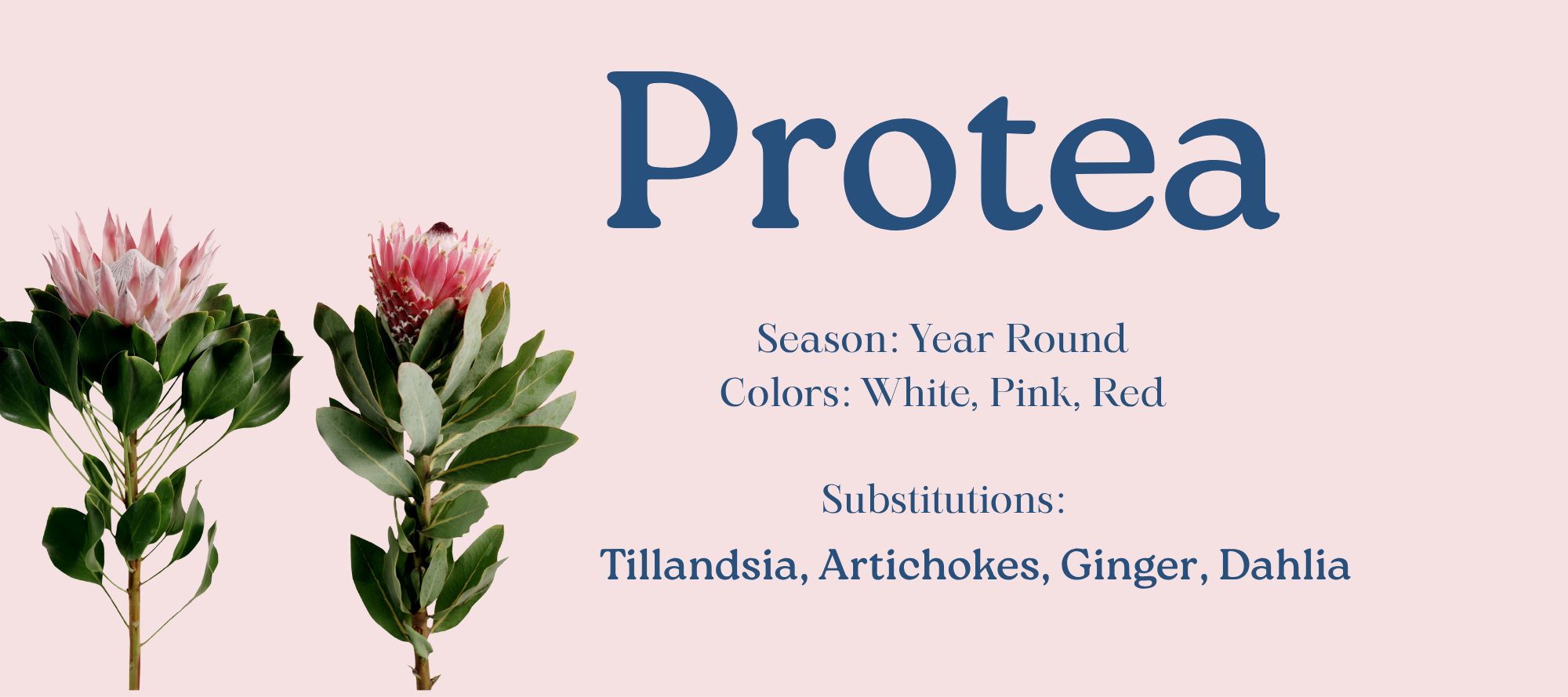 Protea

Season: Year Round
Colors: White, Pink, Red

Substitutions:
Tillandsia, Artichokes, Ginger, Dahlia